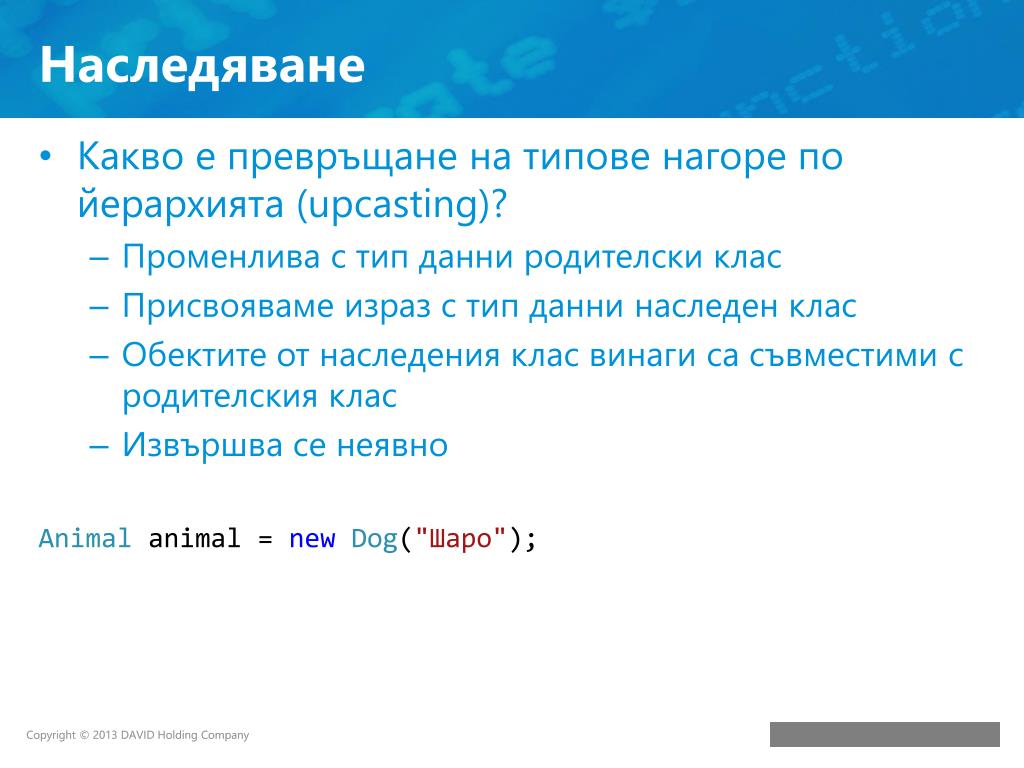 Наследяване

• Какво е превръщане на типове нагоре по йерархията (upcasting)?
  – Променлива с тип данни родителски клас
  – Присвояваме израз с тип данни наследен клас
  – Обектите от наследения клас винаги са съвместими с родителския клас
  – Извършва се неявно

Animal animal = new Dog("Шаро");

Copyright © 2013 DAVID Holding Company